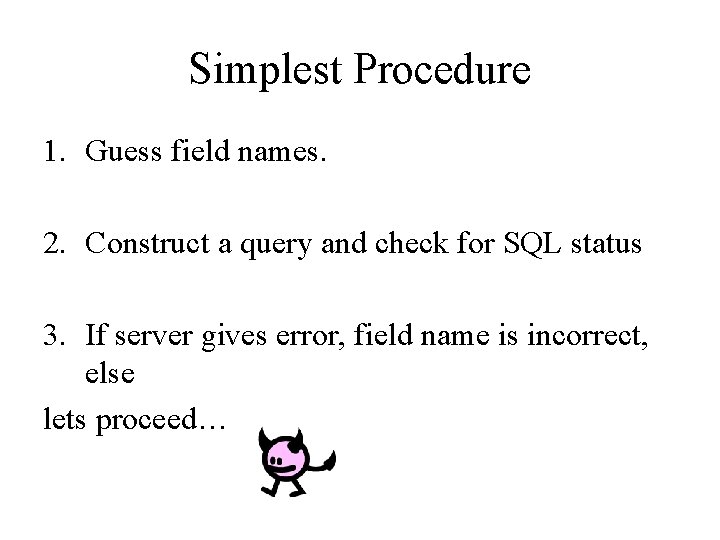 Simplest Procedure

1. Guess field names.

2. Construct a query and check for SQL status

3. If server gives error, field name is incorrect, else

lets proceed…